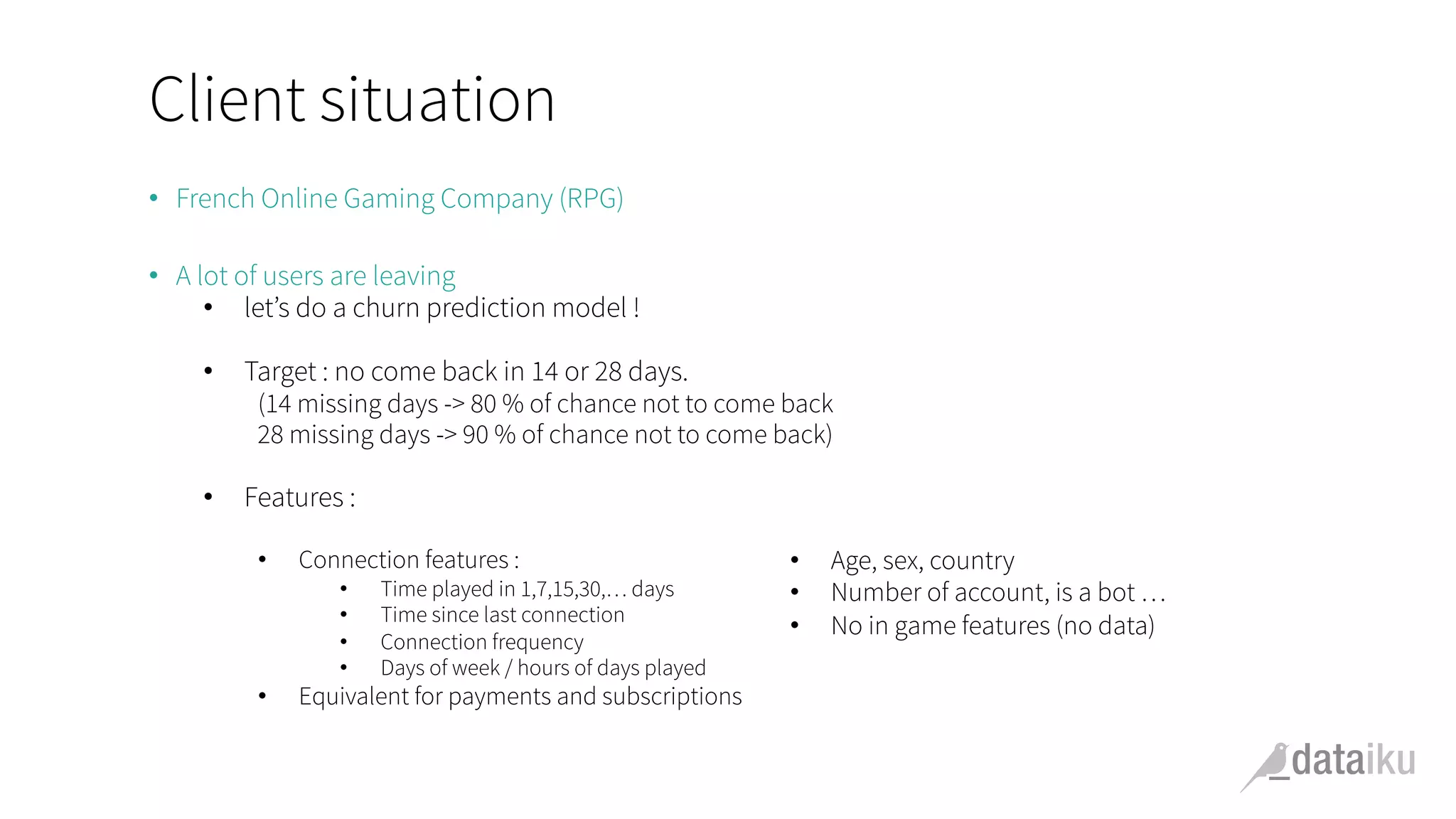 Client situation

• French Online Gaming Company (RPG)

• A lot of users are leaving
  • let's do a churn prediction model !

  • Target : no come back in 14 or 28 days.
    (14 missing days -> 80 % of chance not to come back
    28 missing days -> 90 % of chance not to come back)

  • Features :

    • Connection features :
      • Time played in 1,7,15,30,… days
      • Time since last connection
      • Connection frequency
      • Days of week / hours of days played
    • Equivalent for payments and subscriptions

    • Age, sex, country
    • Number of account, is a bot …
    • No in game features (no data)

dataiku